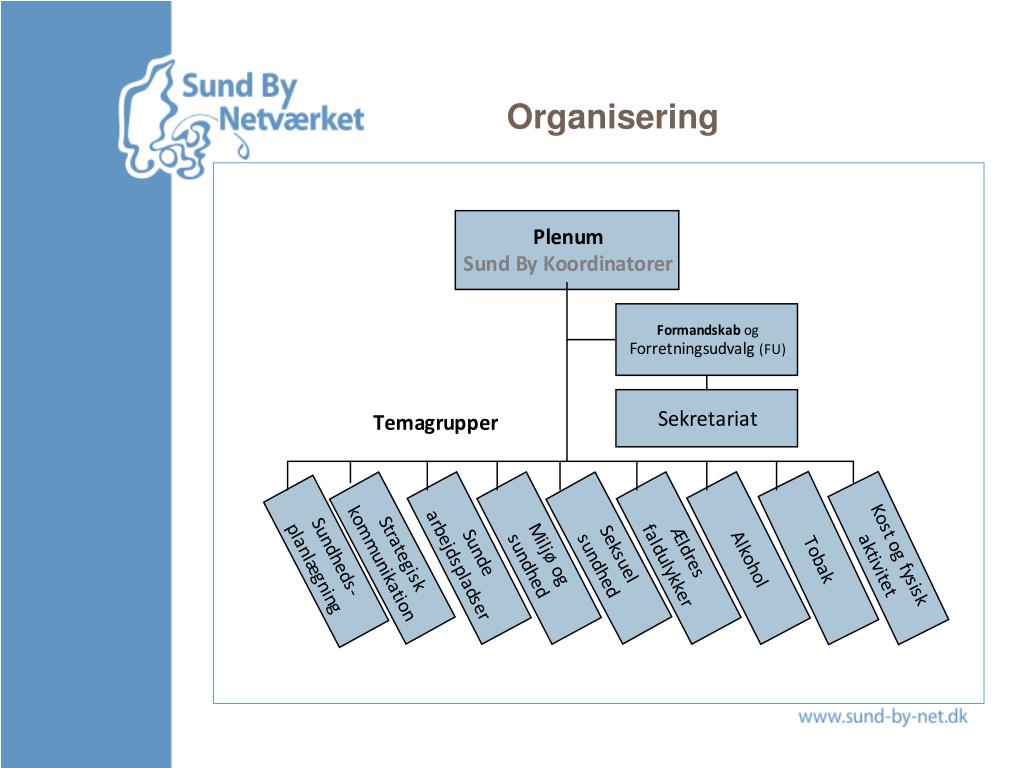 Sund By Netværket

Organisering

Plenum
Sund By Koordinatorer

Formandskab og Forretningsudvalg (FU)

Sekretariat

Temagrupper

Sundhedsplanlægning

Strategisk kommunikation

Sunde arbejdspladser

Miljø og sundhed

Seksuel sundhed

Ældres faldulykker

Alkohol

Tobak

Kost og fysisk aktivitet

www.sund-by-net.dk